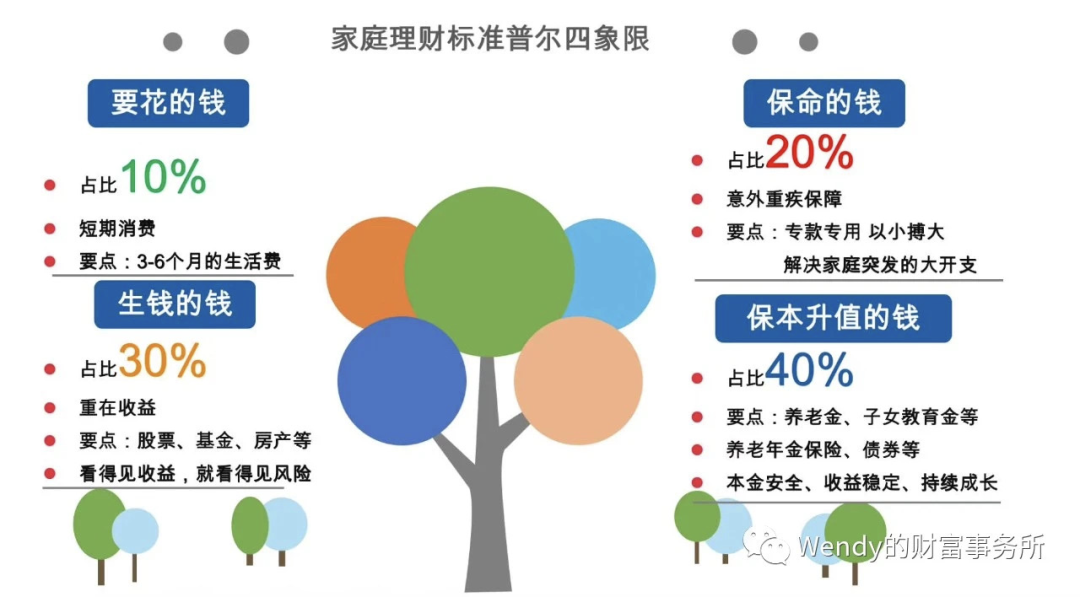 家庭理财标准普尔四象限

要花的钱

占比10%

短期消费

要点：3-6个月的生活费

生钱的钱

占比30%

重在收益

要点：股票、基金、房产等

看得见收益，就看得见风险

保命的钱

占比20%

意外重疾保障

要点：专款专用 以小搏大 解决家庭突发的大开支

保本升值的钱

占比40%

要点：养老金、子女教育金等

养老年金保险、债券等

本金安全、收益稳定、持续成长

Wendy的财富事务所